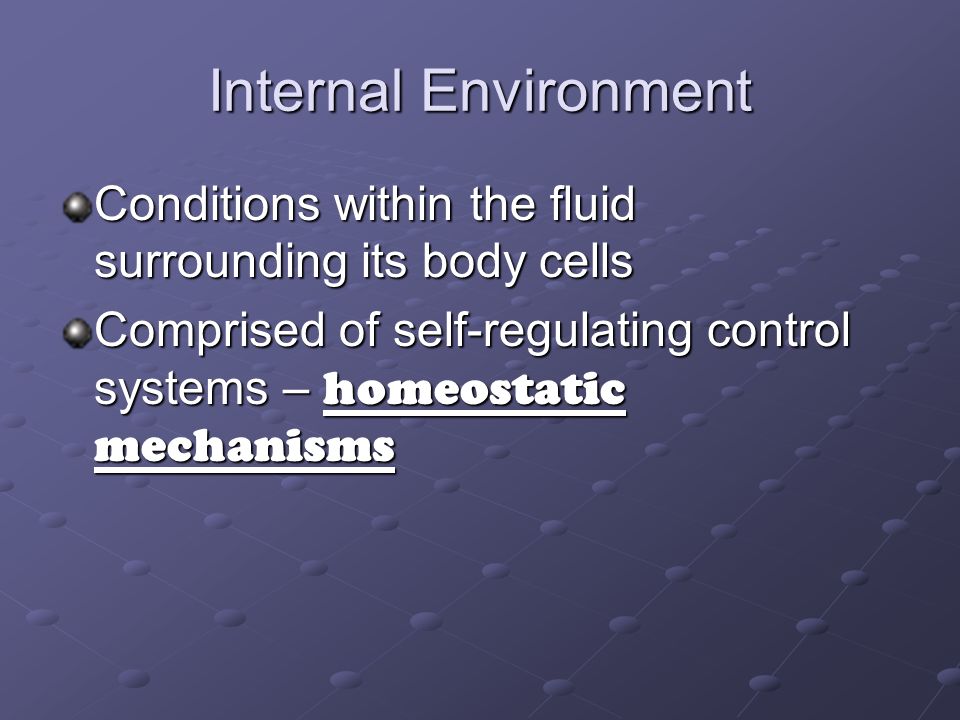 Internal Environment

Conditions within the fluid surrounding its body cells

Comprised of self-regulating control systems – homeostatic mechanisms